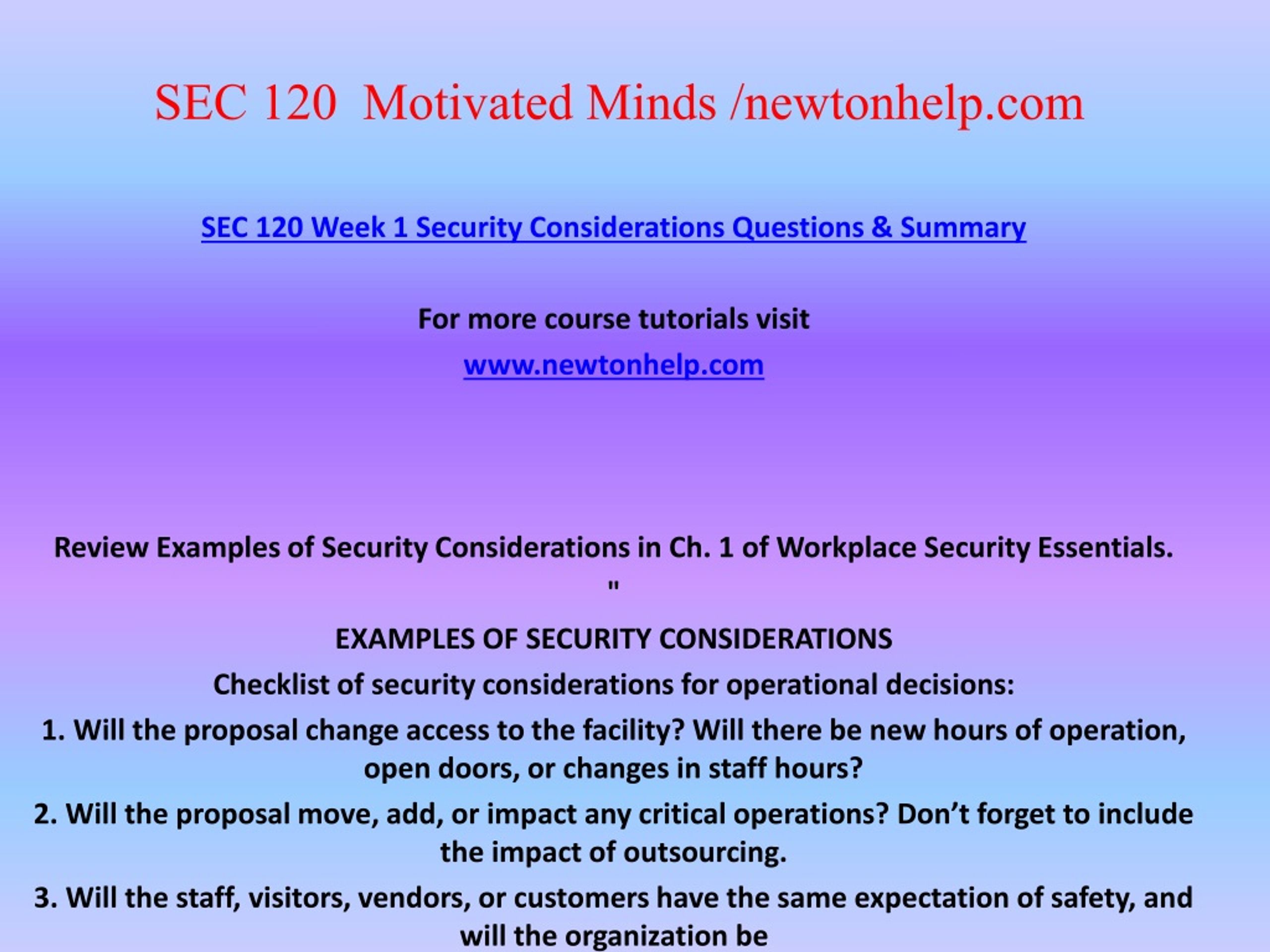 SEC 120 Motivated Minds /newtonhelp.com

SEC 120 Week 1 Security Considerations Questions & Summary

For more course tutorials visit

www.newtonhelp.com

Review Examples of Security Considerations in Ch. 1 of Workplace Security Essentials.

"

EXAMPLES OF SECURITY CONSIDERATIONS

Checklist of security considerations for operational decisions:

1. Will the proposal change access to the facility? Will there be new hours of operation, open doors, or changes in staff hours?

2. Will the proposal move, add, or impact any critical operations? Don't forget to include the impact of outsourcing.

3. Will the staff, visitors, vendors, or customers have the same expectation of safety, and will the organization be